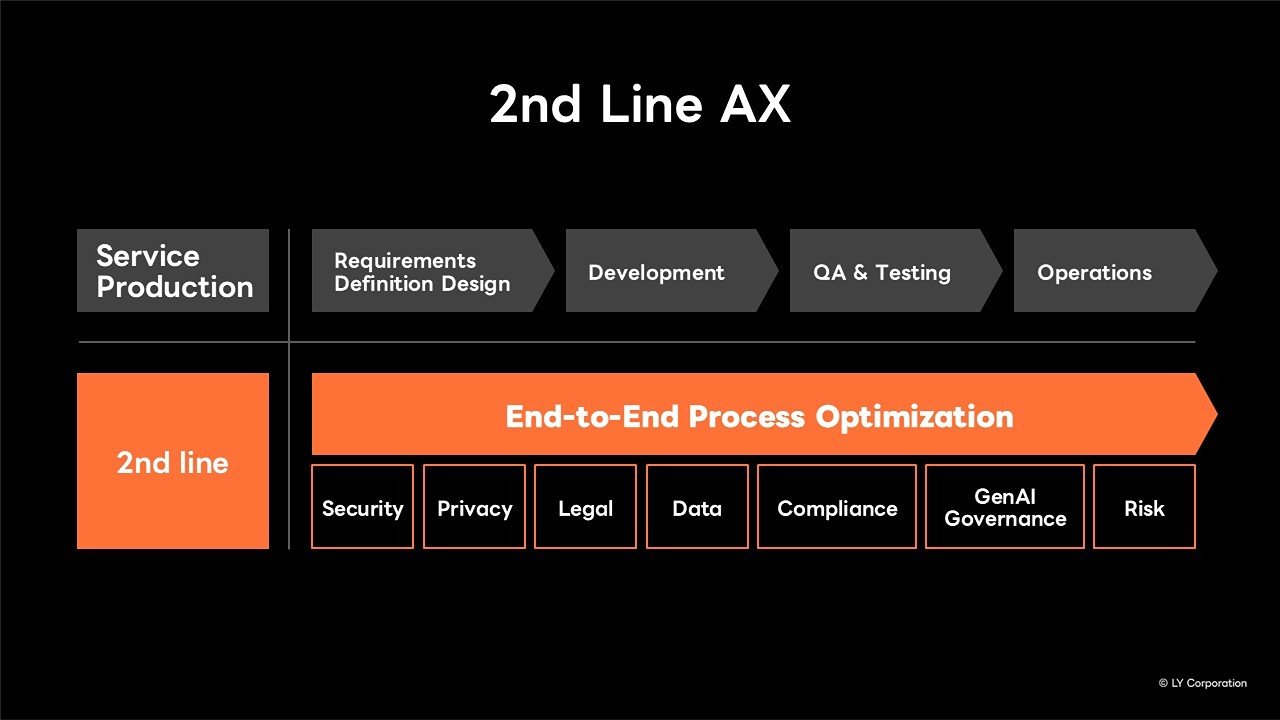 2nd Line AX

Service Production

Requirements Definition Design

Development

QA & Testing

Operations

2nd line

End-to-End Process Optimization

Security

Privacy

Legal

Data

Compliance

GenAI Governance

Risk

© LY Corporation